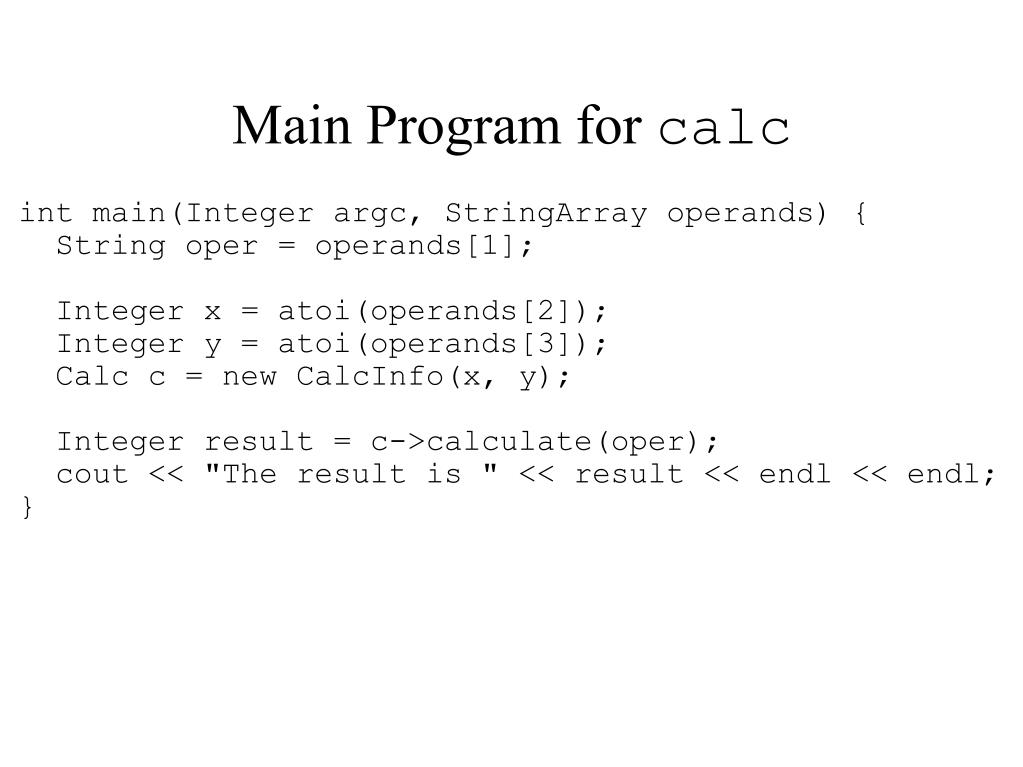 Main Program for calc

int main(Integer argc, StringArray operands) {
  String oper = operands[1];

  Integer x = atoi(operands[2]);
  Integer y = atoi(operands[3]);
  Calc c = new CalcInfo(x, y);

  Integer result = c->calculate(oper);
  cout << "The result is " << result << endl << endl;
}